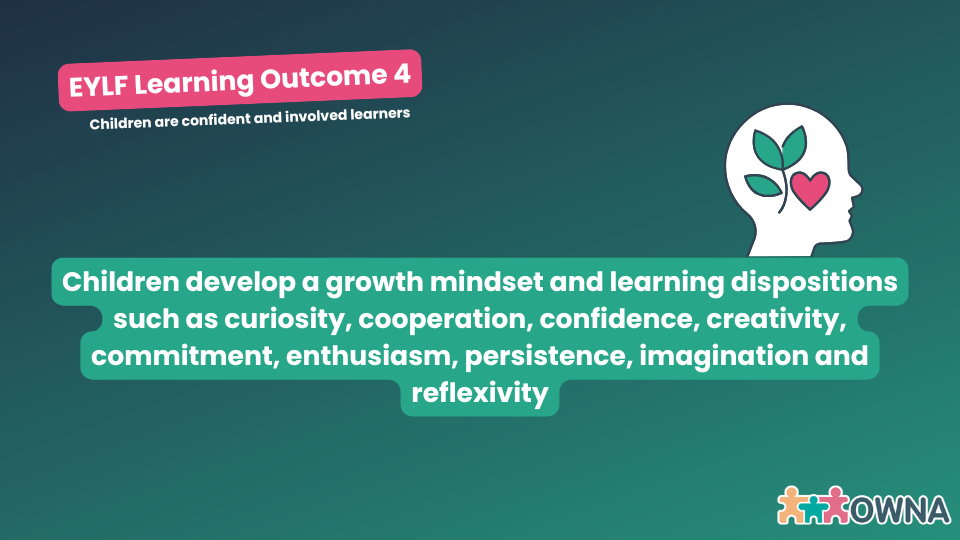 EYLF Learning Outcome 4

Children are confident and involved learners

Children develop a growth mindset and learning dispositions such as curiosity, cooperation, confidence, creativity, commitment, enthusiasm, persistence, imagination and reflexivity

OWNA